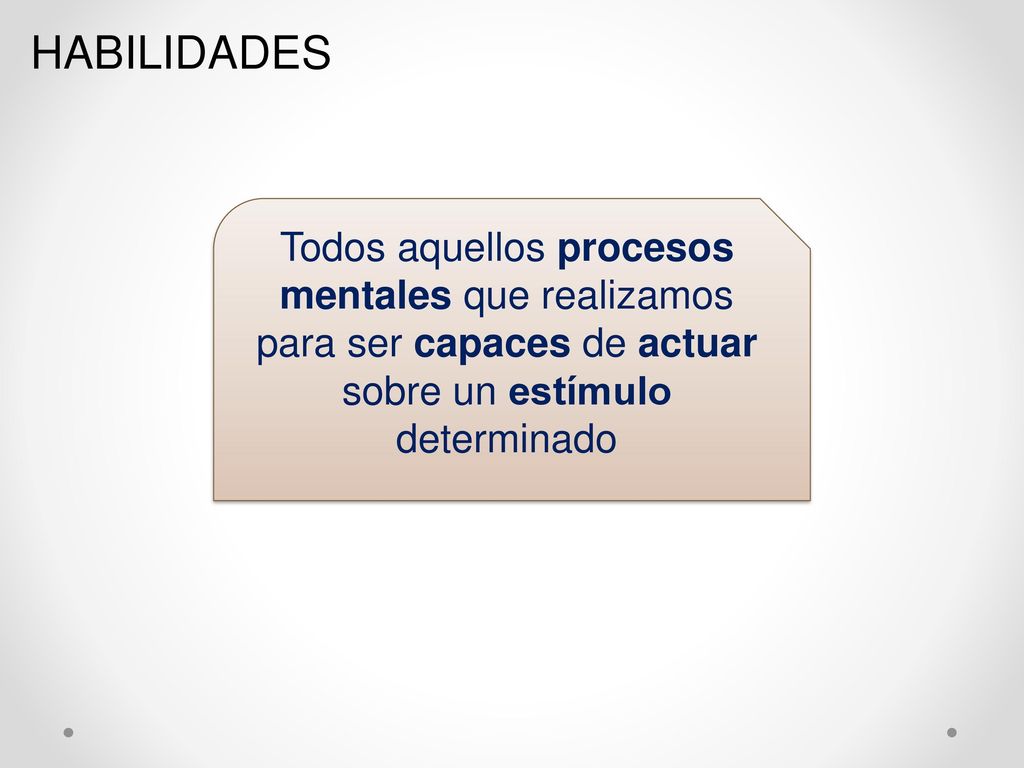 HABILIDADES

Todos aquellos procesos mentales que realizamos para ser capaces de actuar sobre un estímulo determinado